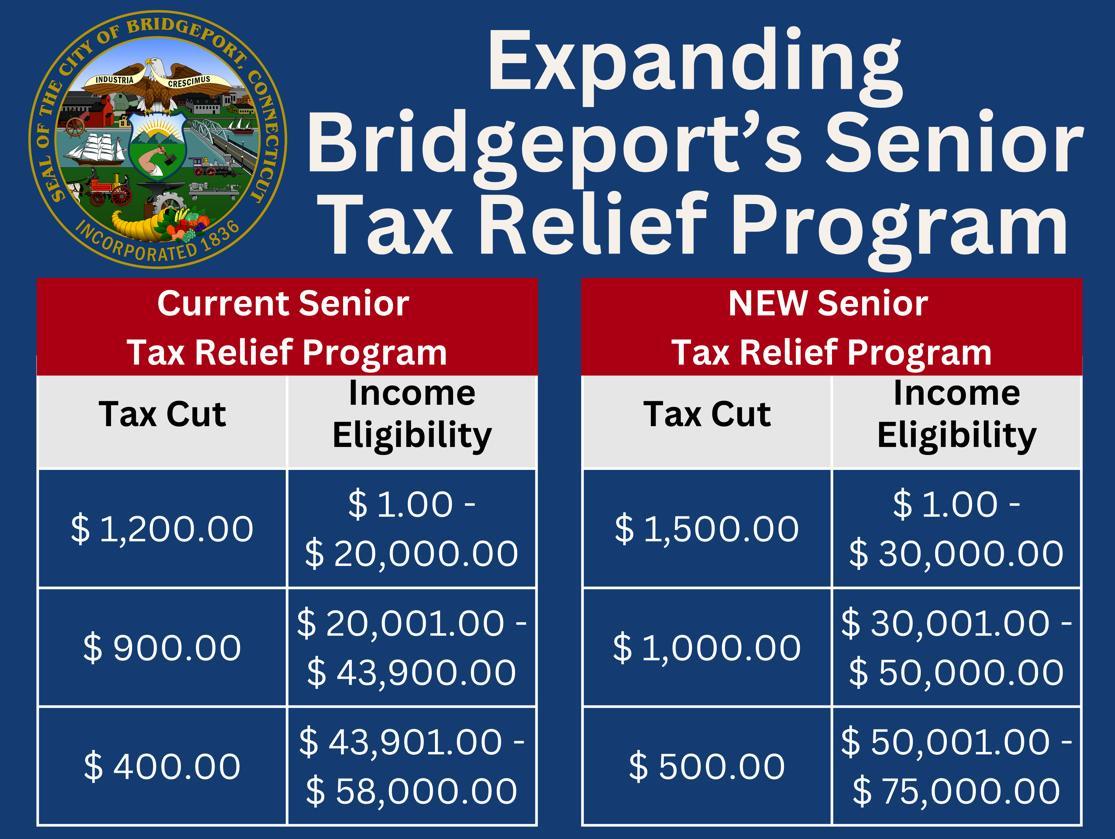 SEAL OF THE CITY OF BRIDGEPORT, CONNECTICUT
INDUSTRIA CRESCIMUS
INCORPORATED 1836

Expanding Bridgeport's Senior Tax Relief Program

Current Senior Tax Relief Program

| Tax Cut | Income Eligibility |
|---|---|
| \$ 1,200.00 | \$ 1.00 - \$ 20,000.00 |
| \$ 900.00 | \$ 20,001.00 - \$ 43,900.00 |
| \$ 400.00 | \$ 43,901.00 - \$ 58,000.00 |

NEW Senior Tax Relief Program

| Tax Cut | Income Eligibility |
|---|---|
| \$ 1,500.00 | \$ 1.00 - \$ 30,000.00 |
| \$ 1,000.00 | \$ 30,001.00 - \$ 50,000.00 |
| \$ 500.00 | \$ 50,001.00 - \$ 75,000.00 |